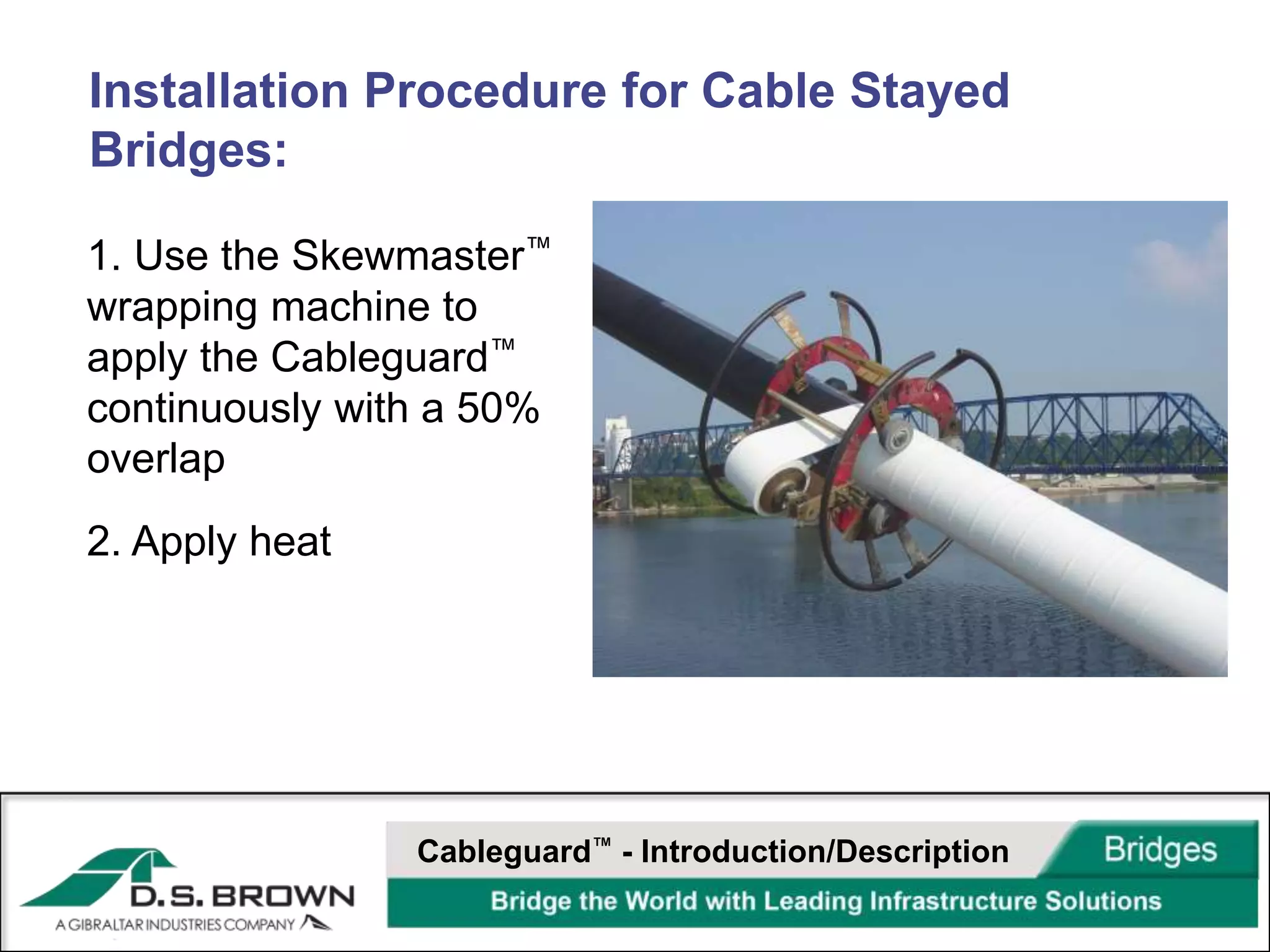 Installation Procedure for Cable Stayed Bridges:

1. Use the Skewmaster™ wrapping machine to apply the Cableguard™ continuously with a 50% overlap

2. Apply heat

D.S. BROWN
A GIBRALTAR INDUSTRIES COMPANY

Cableguard™ - Introduction/Description

Bridges

Bridge the World with Leading Infrastructure Solutions